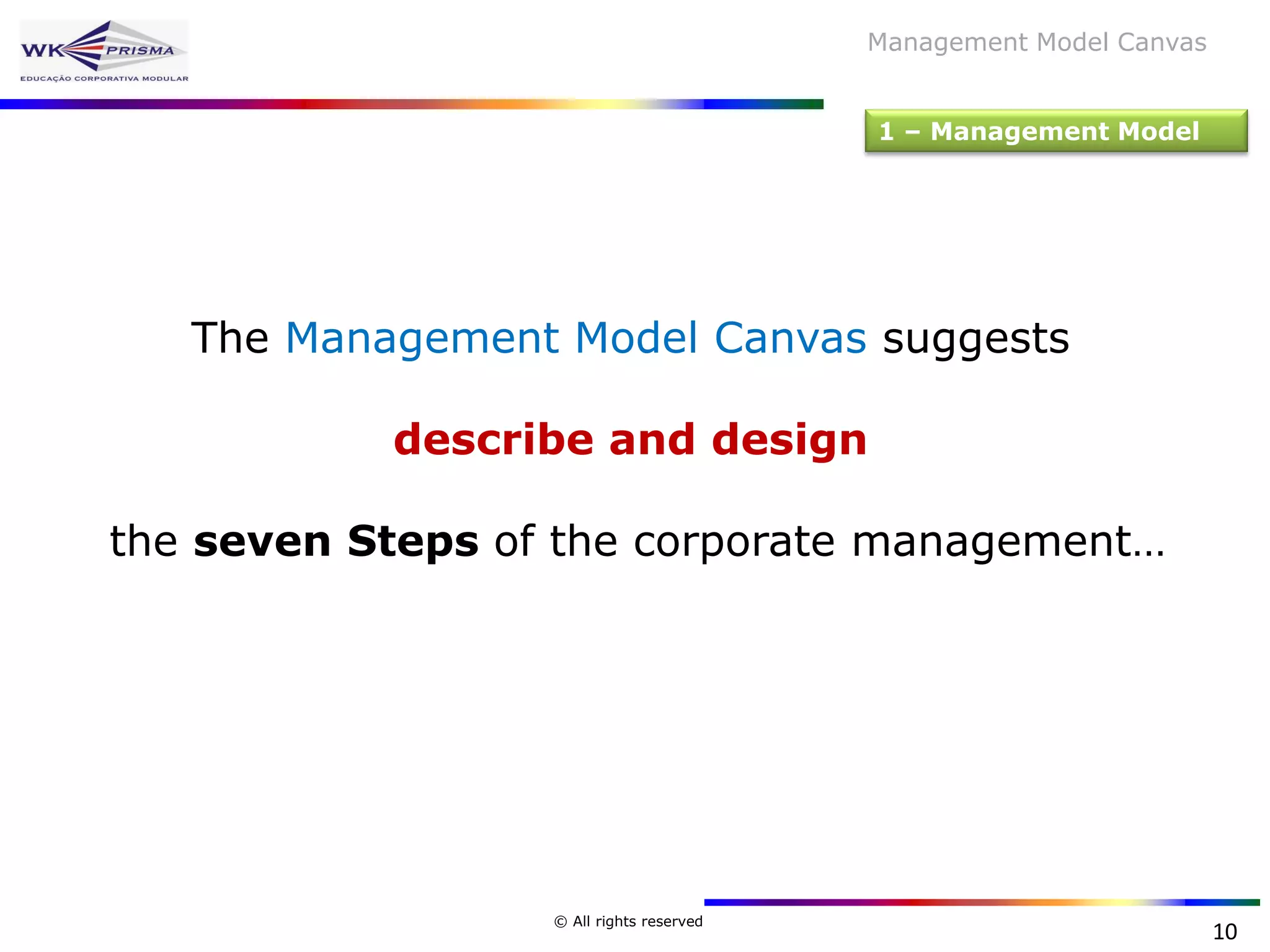 WK PRISMA
EDUCAÇÃO CORPORATIVA MODULAR

Management Model Canvas

1 – Management Model

The Management Model Canvas suggests

describe and design

the seven Steps of the corporate management…

© All rights reserved

10